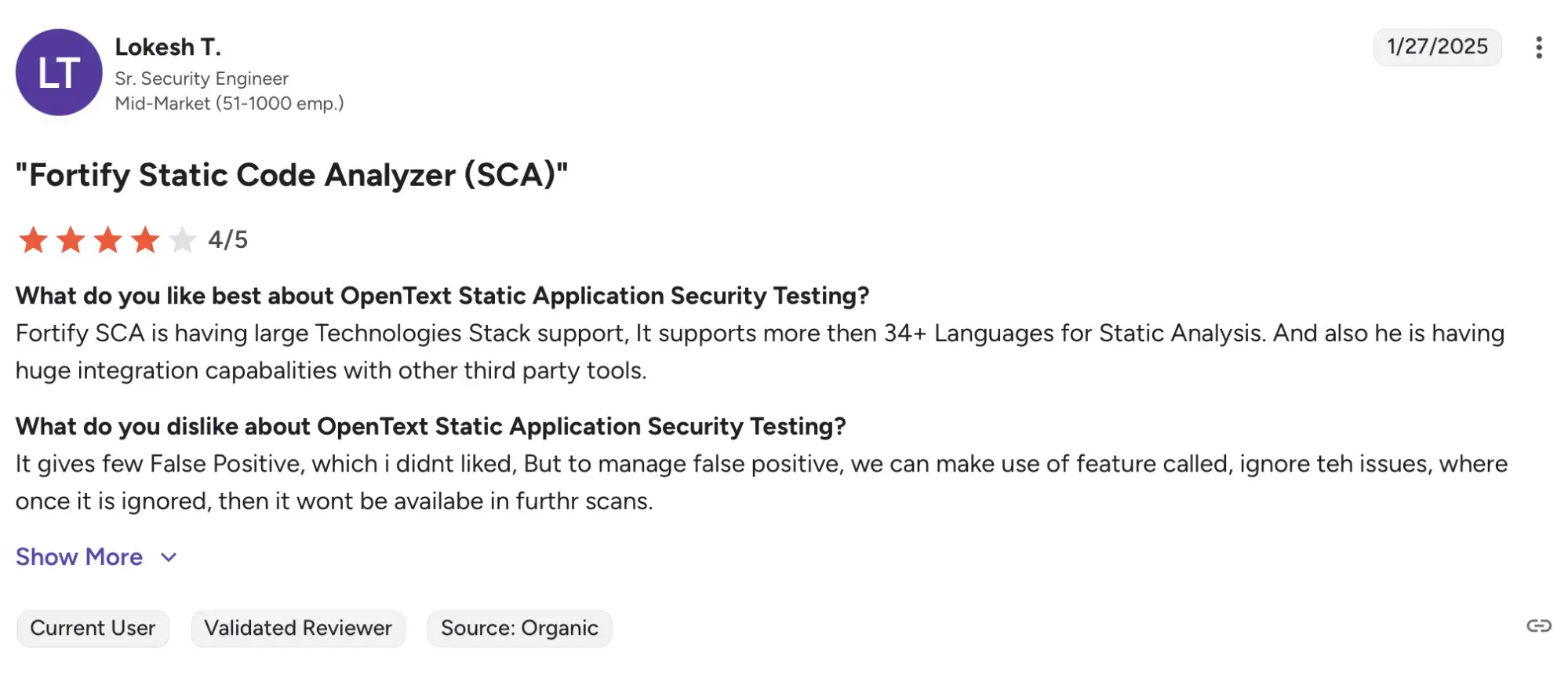 LT

Lokesh T.

Sr. Security Engineer

Mid-Market (51-1000 emp.)

1/27/2025

"Fortify Static Code Analyzer (SCA)"

4/5

What do you like best about OpenText Static Application Security Testing?

Fortify SCA is having large Technologies Stack support, It supports more then 34+ Languages for Static Analysis. And also he is having huge integration capabalities with other third party tools.

What do you dislike about OpenText Static Application Security Testing?

It gives few False Positive, which i didnt liked, But to manage false positive, we can make use of feature called, ignore teh issues, where once it is ignored, then it wont be availabe in furthr scans.

Show More

Current User

Validated Reviewer

Source: Organic